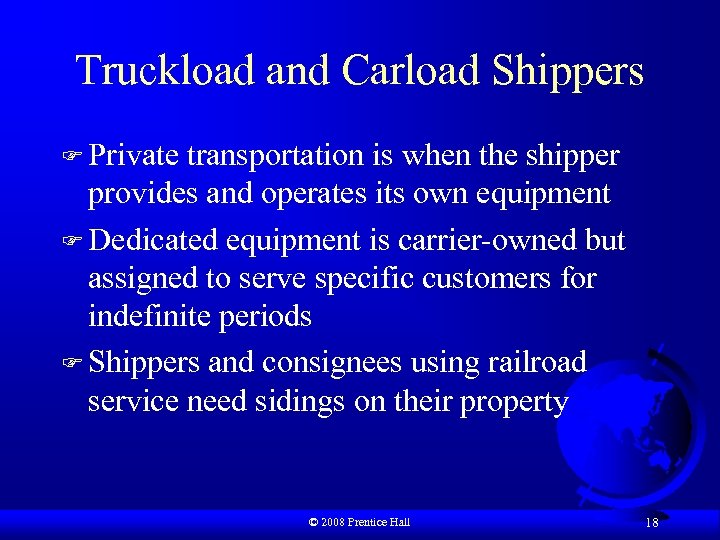 Truckload and Carload Shippers

☞ Private transportation is when the shipper provides and operates its own equipment

☞ Dedicated equipment is carrier-owned but assigned to serve specific customers for indefinite periods

☞ Shippers and consignees using railroad service need sidings on their property

© 2008 Prentice Hall

18